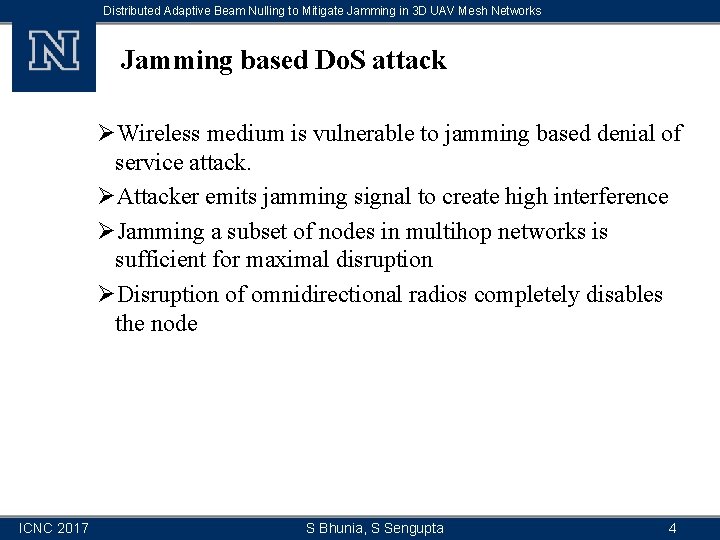 Distributed Adaptive Beam Nulling to Mitigate Jamming in 3D UAV Mesh Networks

N

Jamming based DoS attack

➢Wireless medium is vulnerable to jamming based denial of service attack.

➢Attacker emits jamming signal to create high interference

➢Jamming a subset of nodes in multihop networks is sufficient for maximal disruption

➢Disruption of omnidirectional radios completely disables the node

ICNC 2017 S Bhunia, S Sengupta 4